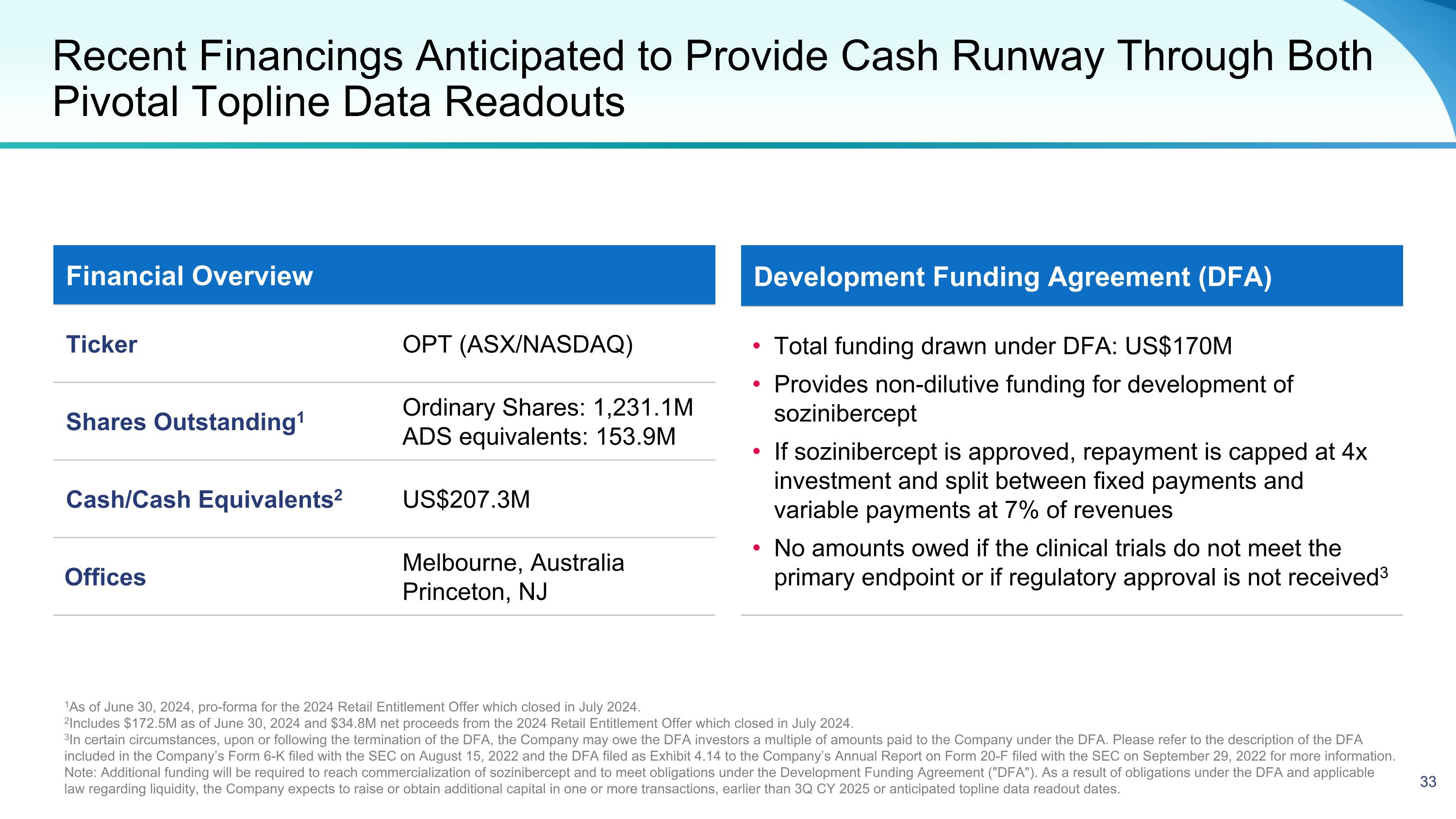 Recent Financings Anticipated to Provide Cash Runway Through Both Pivotal Topline Data Readouts

| Financial Overview | |
|---|---|
| Ticker | OPT (ASX/NASDAQ) |
| Shares Outstanding$^1$ | Ordinary Shares: 1,231.1M ADS equivalents: 153.9M |
| Cash/Cash Equivalents$^2$ | US$207.3M |
| Offices | Melbourne, Australia Princeton, NJ |

Development Funding Agreement (DFA)

• Total funding drawn under DFA: US$170M
• Provides non-dilutive funding for development of sozinibercept
• If sozinibercept is approved, repayment is capped at 4x investment and split between fixed payments and variable payments at 7% of revenues
• No amounts owed if the clinical trials do not meet the primary endpoint or if regulatory approval is not received$^3$

$^1$As of June 30, 2024, pro-forma for the 2024 Retail Entitlement Offer which closed in July 2024.
$^2$Includes $172.5M as of June 30, 2024 and $34.8M net proceeds from the 2024 Retail Entitlement Offer which closed in July 2024.
$^3$In certain circumstances, upon or following the termination of the DFA, the Company may owe the DFA investors a multiple of amounts paid to the Company under the DFA. Please refer to the description of the DFA included in the Company's Form 6-K filed with the SEC on August 15, 2022 and the DFA filed as Exhibit 4.14 to the Company's Annual Report on Form 20-F filed with the SEC on September 29, 2022 for more information.
Note: Additional funding will be required to reach commercialization of sozinibercept and to meet obligations under the Development Funding Agreement ("DFA"). As a result of obligations under the DFA and applicable law regarding liquidity, the Company expects to raise or obtain additional capital in one or more transactions, earlier than 3Q CY 2025 or anticipated topline data readout dates.

33